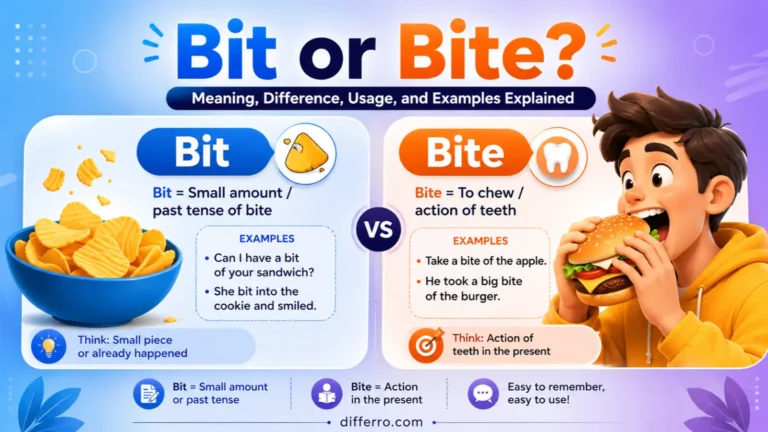 Bit or Bite?

Meaning, Difference, Usage, and Examples Explained

Bit

Bit = Small amount / past tense of bite

EXAMPLES

• Can I have a bit of your sandwich?

• She bit into the cookie and smiled.

Think: Small piece or already happened

VS

Bite

Bite = To chew / action of teeth

EXAMPLES

• Take a bite of the apple.

• He took a big bite of the burger.

Think: Action of teeth in the present

Bit = Small amount or past tense

Bite = Action in the present

Easy to remember, easy to use!

differro.com